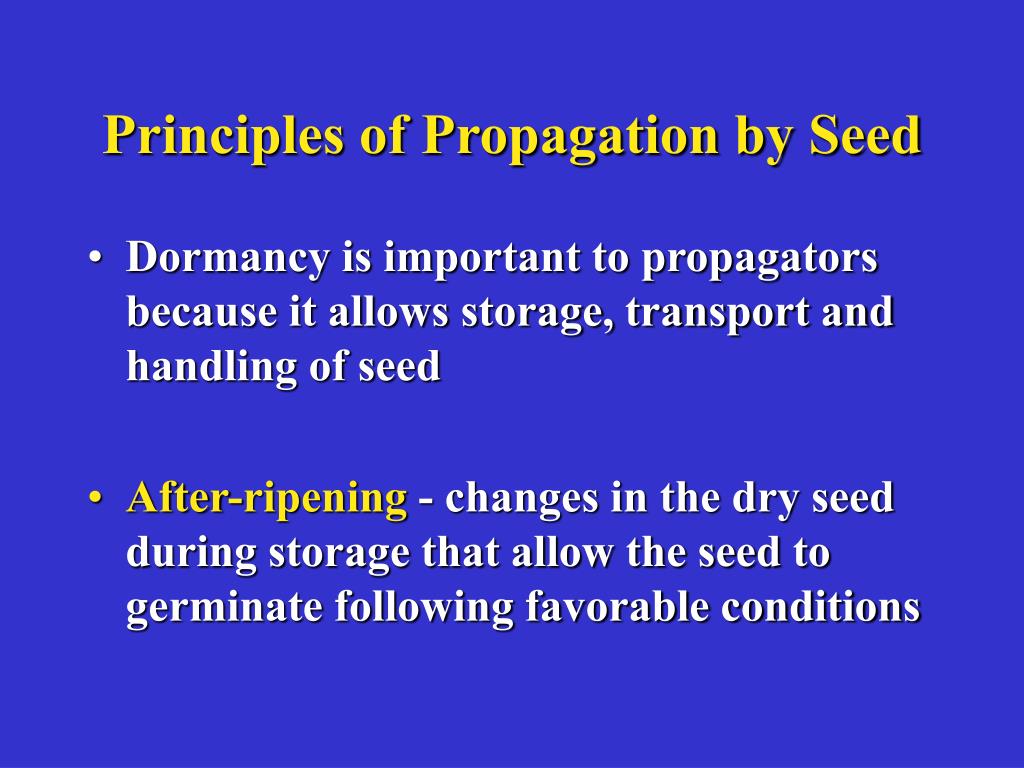 Principles of Propagation by Seed

• Dormancy is important to propagators because it allows storage, transport and handling of seed

• After-ripening - changes in the dry seed during storage that allow the seed to germinate following favorable conditions